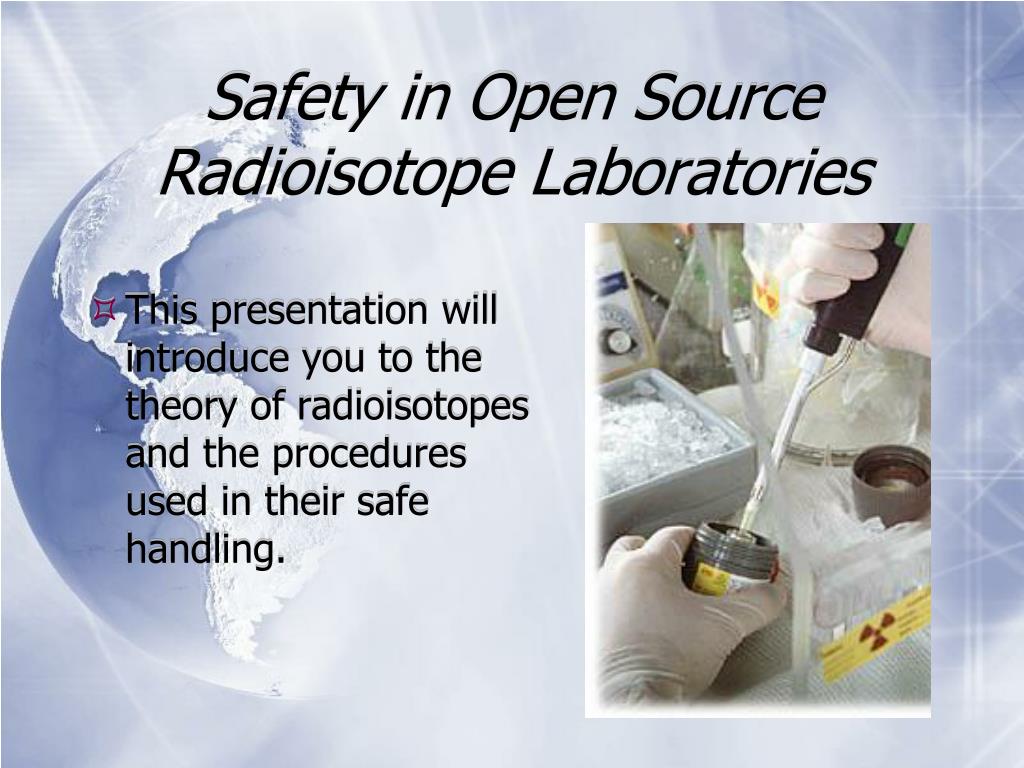 Safety in Open Source Radioisotope Laboratories

This presentation will introduce you to the theory of radioisotopes and the procedures used in their safe handling.